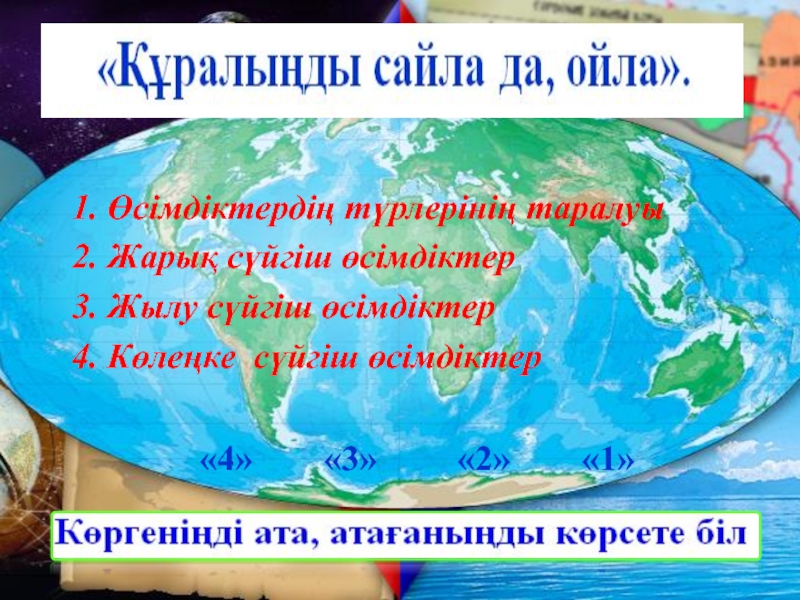 «Құралыңды сайла да, ойла».

1. Өсімдіктердің түрлерінің таралуы
2. Жарық сүйгіш өсімдіктер
3. Жылу сүйгіш өсімдіктер
4. Көлеңке сүйгіш өсімдіктер

«4» «3» «2» «1»

Көргеніңді ата, атағаныңды көрсете біл